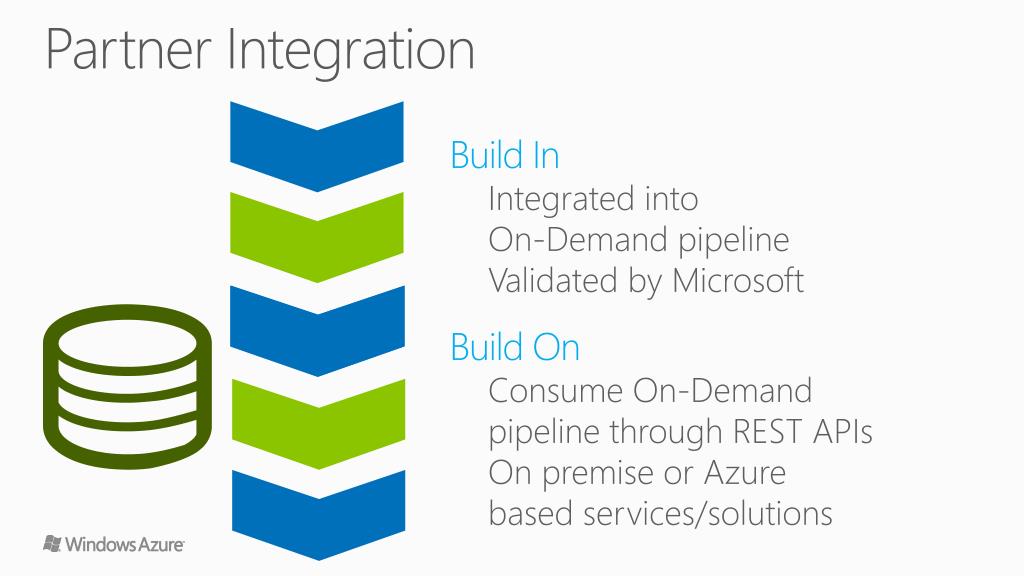 Partner Integration

Build In

Integrated into On-Demand pipeline

Validated by Microsoft

Build On

Consume On-Demand pipeline through REST APIs

On premise or Azure based services/solutions

Windows Azure